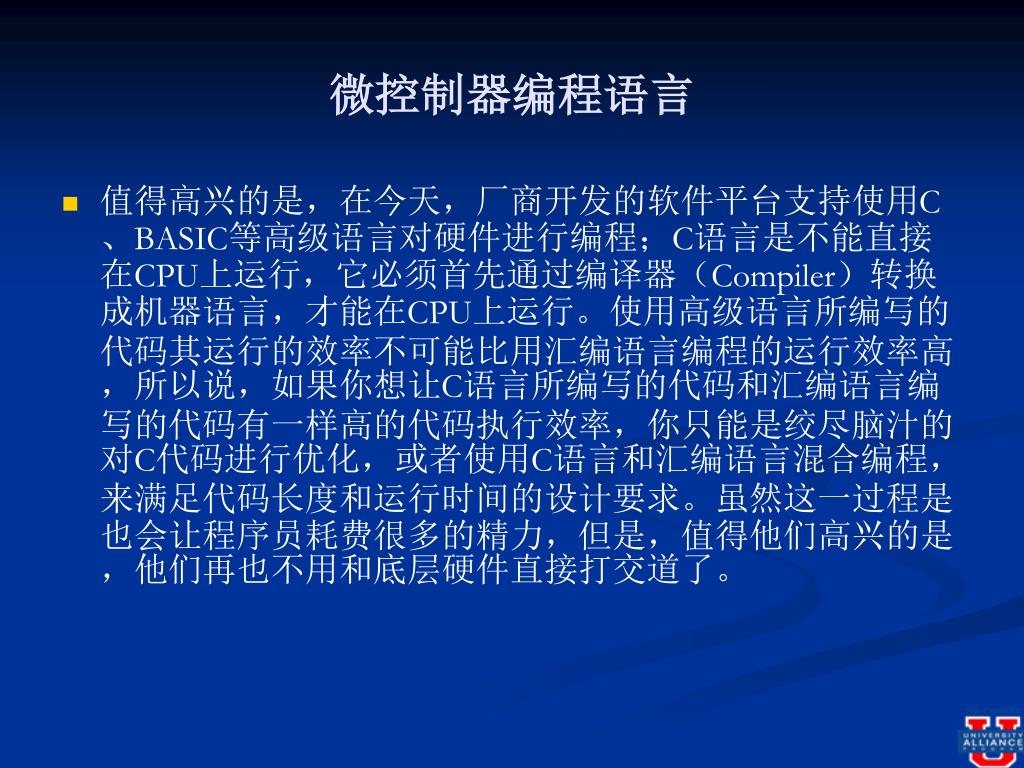 微控制器编程语言

值得高兴的是，在今天，厂商开发的软件平台支持使用C、BASIC等高级语言对硬件进行编程；C语言是不能直接在CPU上运行，它必须首先通过编译器（Compiler）转换成机器语言，才能在CPU上运行。使用高级语言所编写的代码其运行的效率不可能比用汇编语言编程的运行效率高，所以说，如果你想让C语言所编写的代码和汇编语言编写的代码有一样高的代码执行效率，你只能是绞尽脑汁的对C代码进行优化，或者使用C语言和汇编语言混合编程，来满足代码长度和运行时间的设计要求。虽然这一过程是也会让程序员耗费很多的精力，但是，值得他们高兴的是，他们再也不用和底层硬件直接打交道了。

UNIVERSITY ALLIANCE